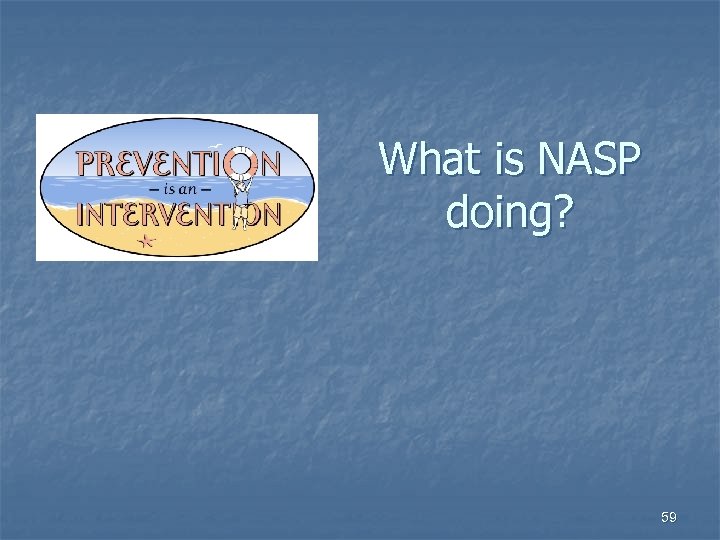 PREVENTION
– is an –
INTERVENTION

What is NASP doing?

59